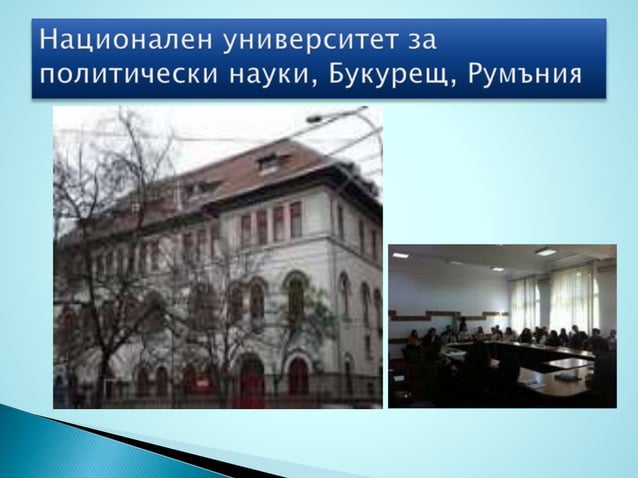 Национален университет за политически науки, Букурещ, Румъния